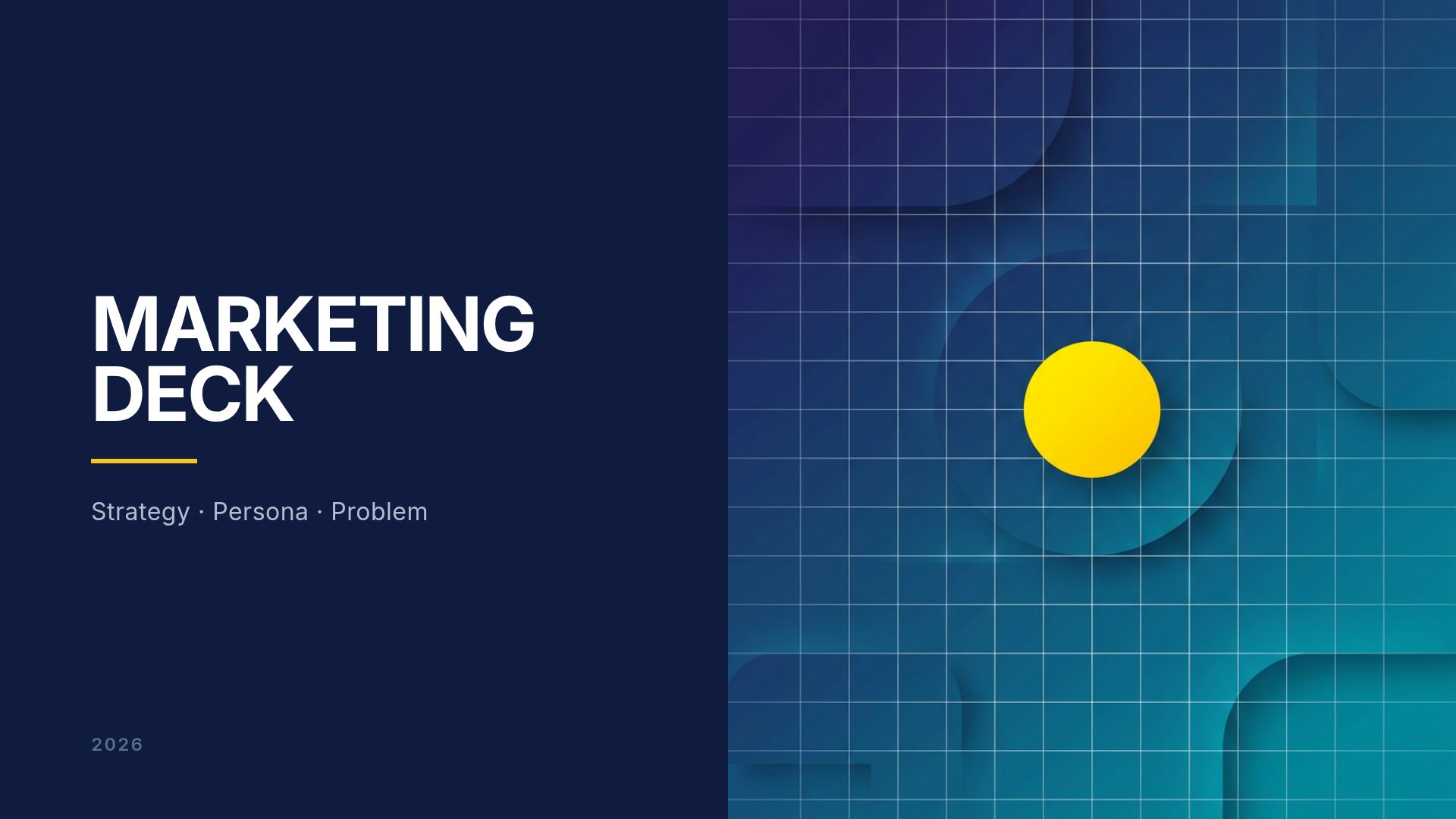 MARKETING DECK

Strategy · Persona · Problem

2026